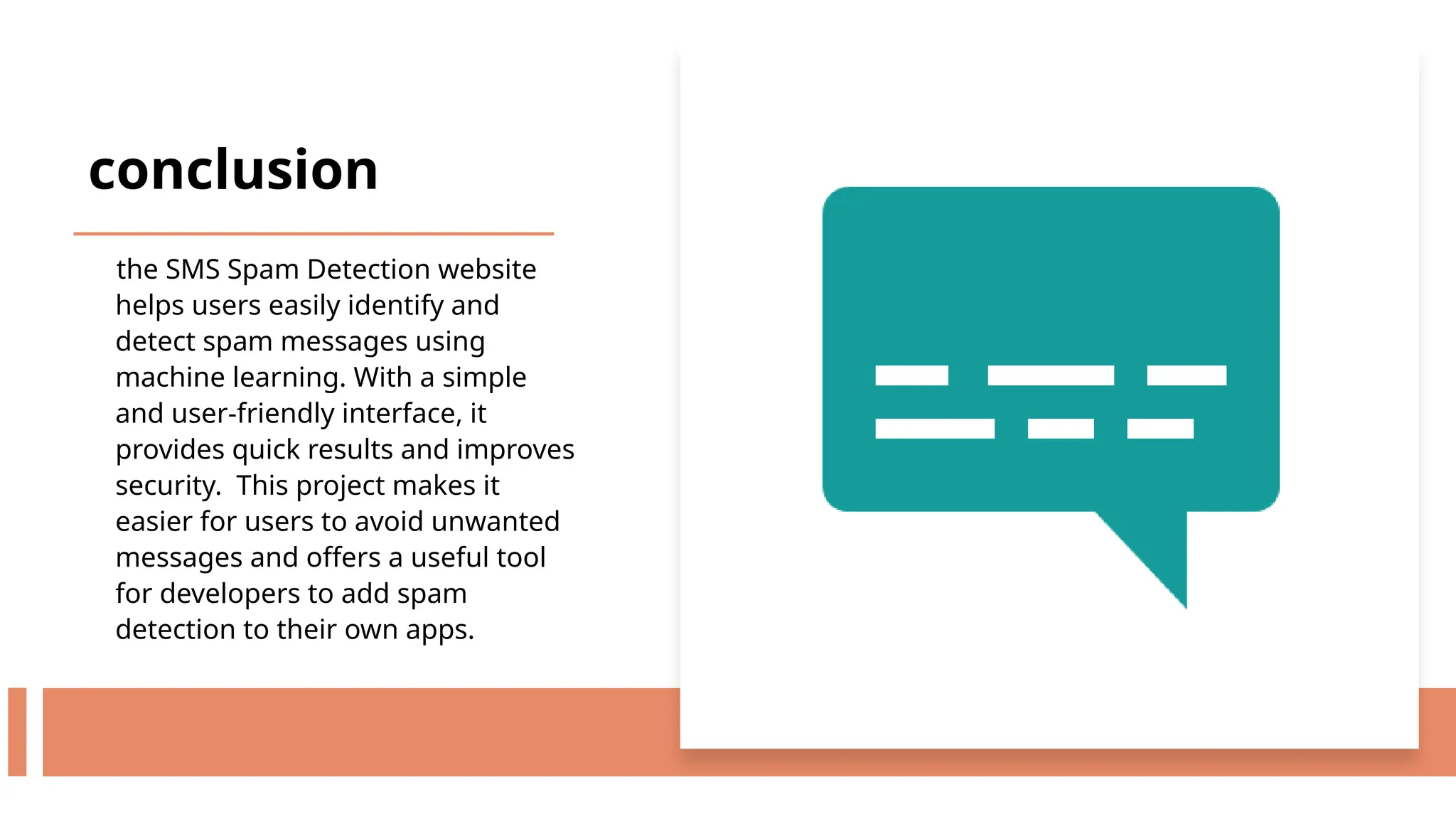 conclusion

the SMS Spam Detection website helps users easily identify and detect spam messages using machine learning. With a simple and user-friendly interface, it provides quick results and improves security. This project makes it easier for users to avoid unwanted messages and offers a useful tool for developers to add spam detection to their own apps.